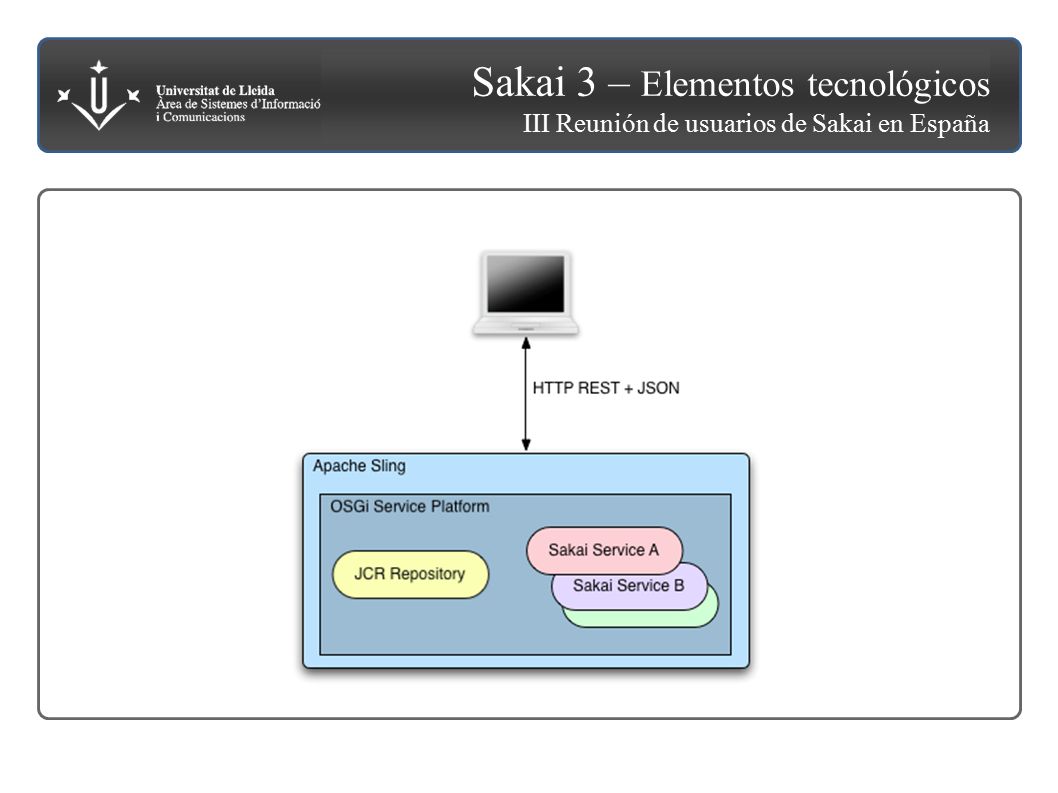 Universitat de Lleida
Àrea de Sistemes d'Informació i Comunicacions

Sakai 3 – Elementos tecnológicos
III Reunión de usuarios de Sakai en España

HTTP REST + JSON

Apache Sling

OSGi Service Platform

JCR Repository

Sakai Service A

Sakai Service B